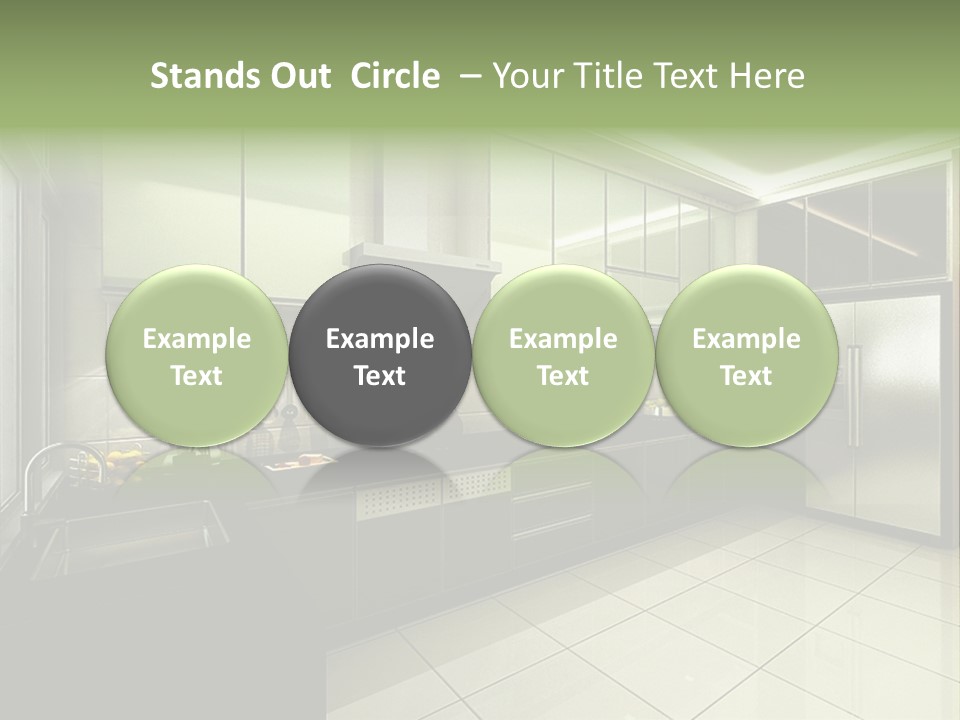 Stands Out Circle – Your Title Text Here

Example Text

Example Text

Example Text

Example Text